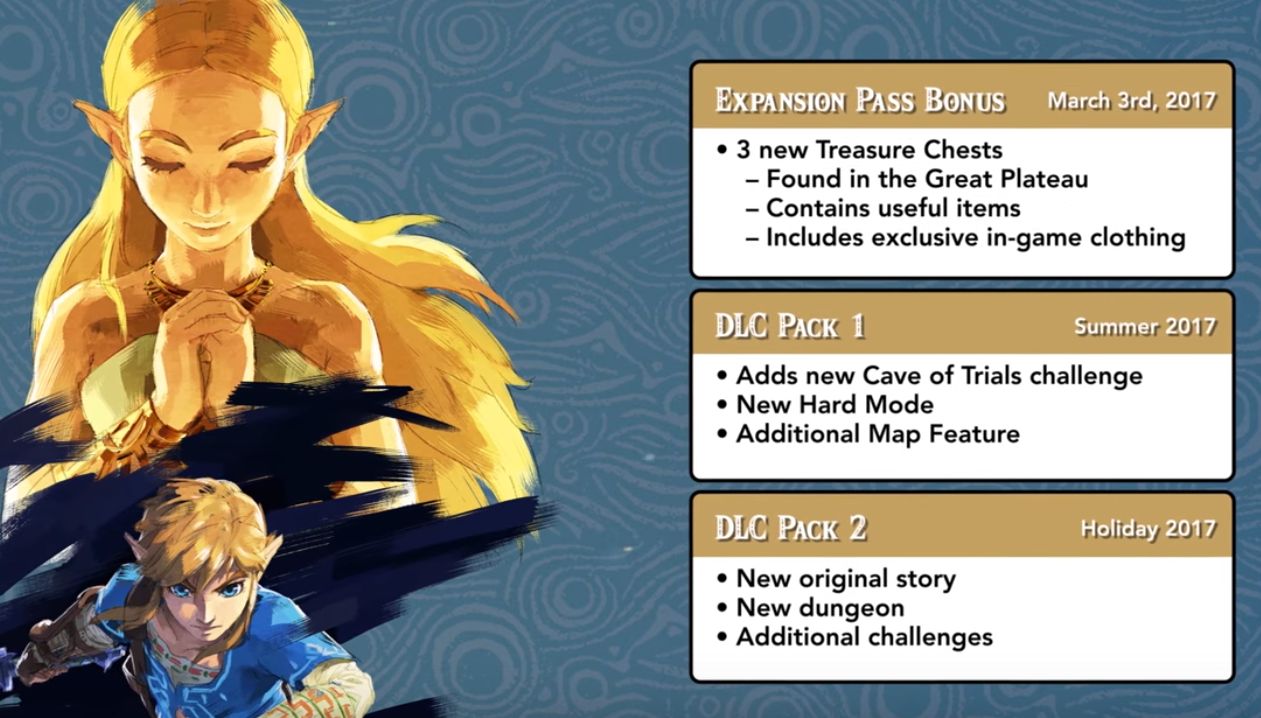 EXPANSION PASS BONUS March 3rd, 2017

• 3 new Treasure Chests
– Found in the Great Plateau
– Contains useful items
– Includes exclusive in-game clothing

DLC PACK 1 Summer 2017

• Adds new Cave of Trials challenge
• New Hard Mode
• Additional Map Feature

DLC PACK 2 Holiday 2017

• New original story
• New dungeon
• Additional challenges